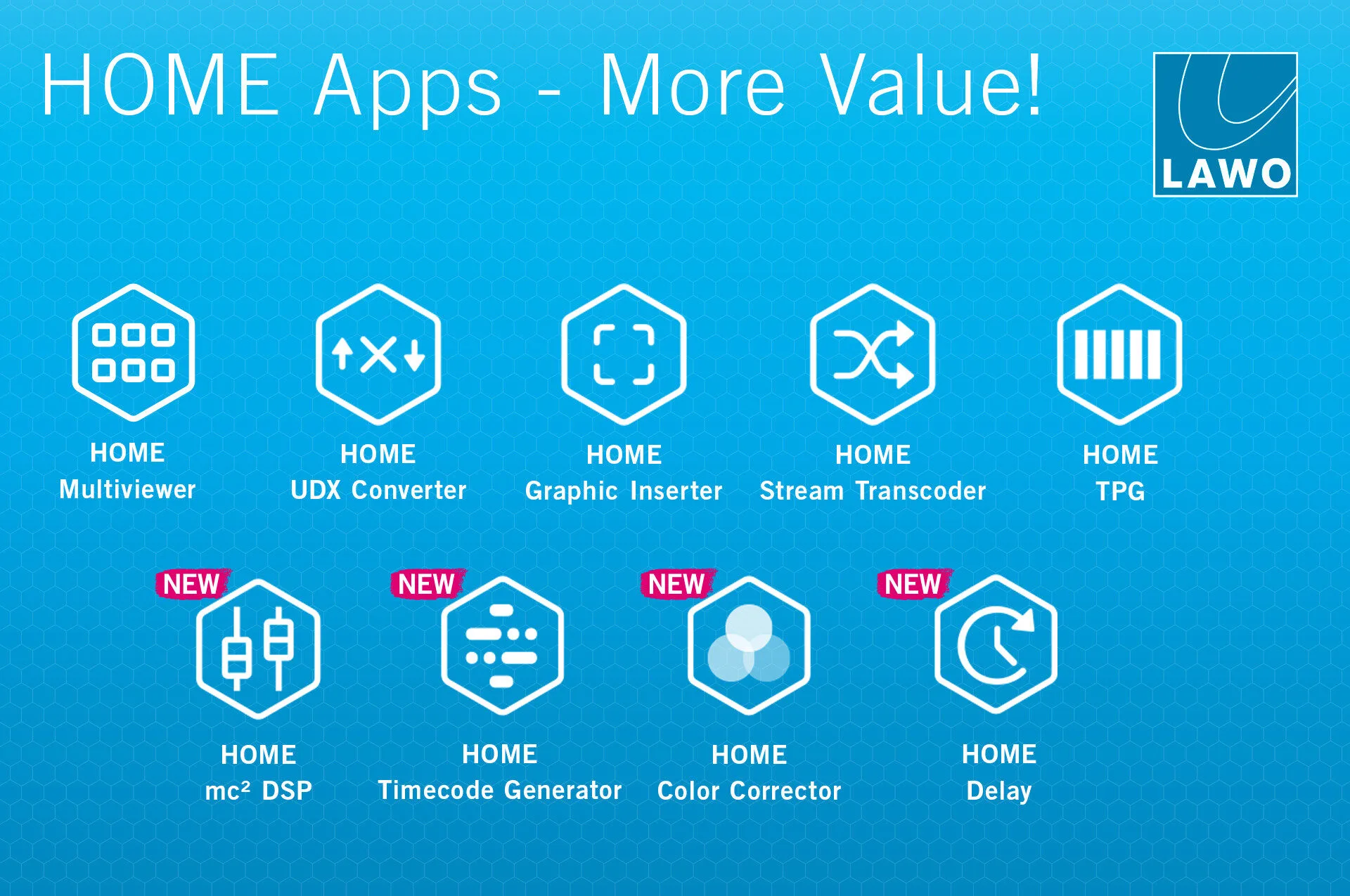 HOME Apps - More Value!

LAWO

HOME
Multiviewer

HOME
UDX Converter

HOME
Graphic Inserter

HOME
Stream Transcoder

HOME
TPG

NEW
HOME
mc² DSP

NEW
HOME
Timecode Generator

NEW
HOME
Color Corrector

NEW
HOME
Delay